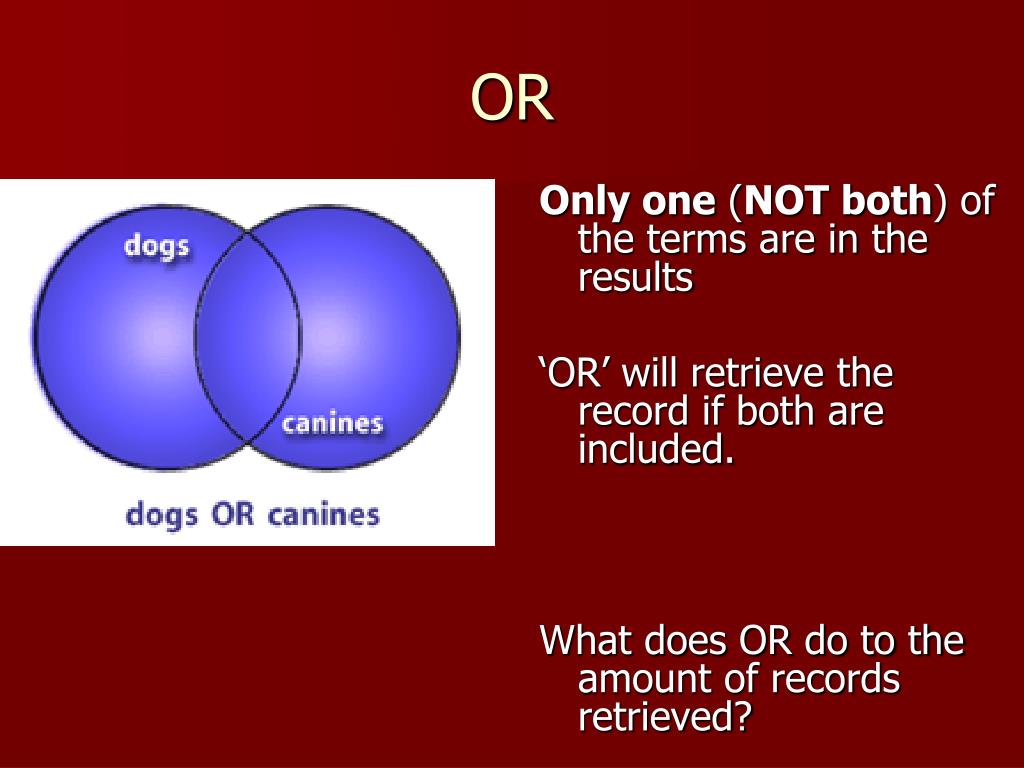 OR

dogs

canines

dogs OR canines

Only one (NOT both) of the terms are in the results

‘OR’ will retrieve the record if both are included.

What does OR do to the amount of records retrieved?